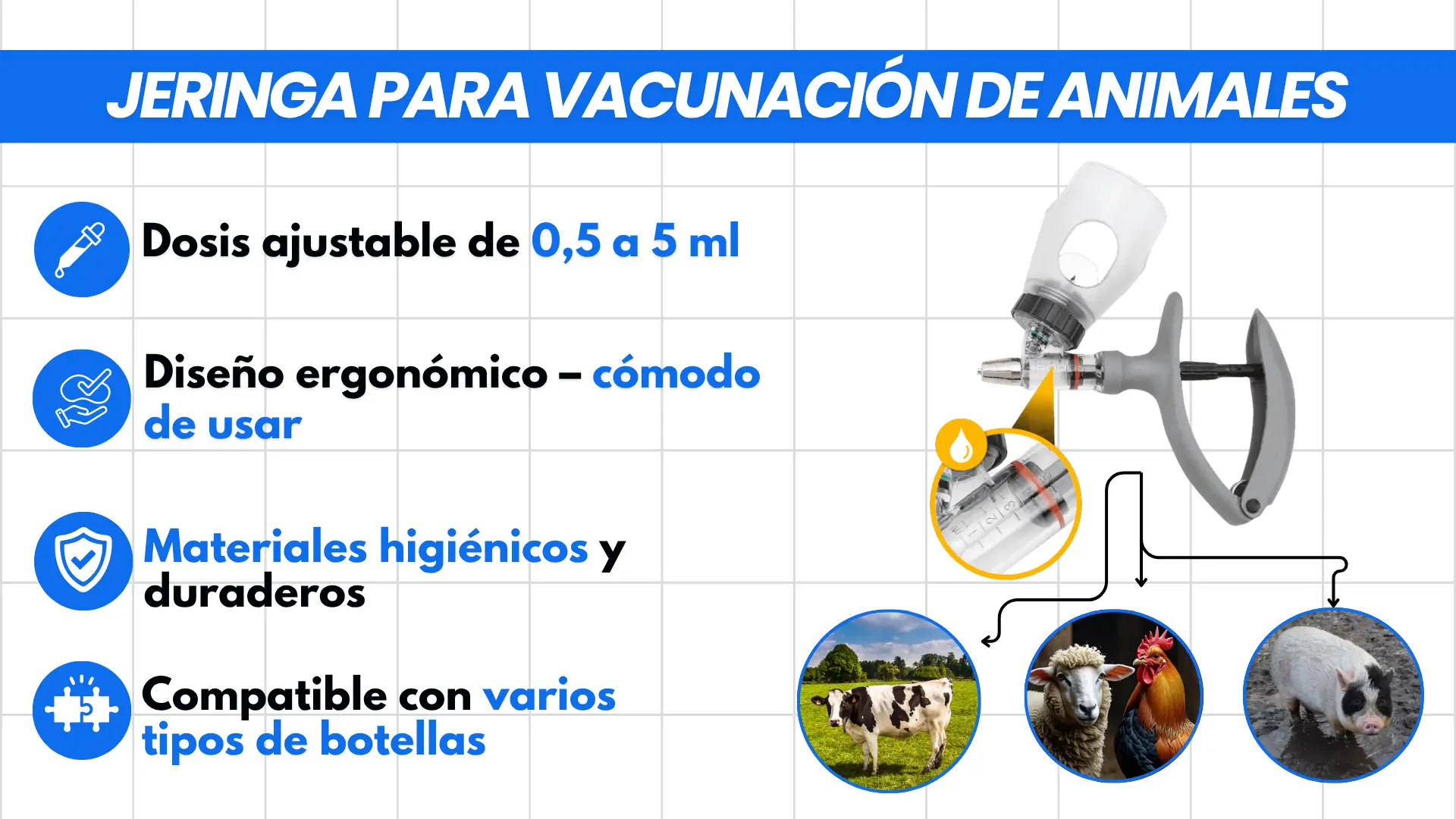 JERINGA PARA VACUNACIÓN DE ANIMALES

Dosis ajustable de 0,5 a 5 ml

Diseño ergonómico – cómodo de usar

Materiales higiénicos y duraderos

Compatible con varios tipos de botellas